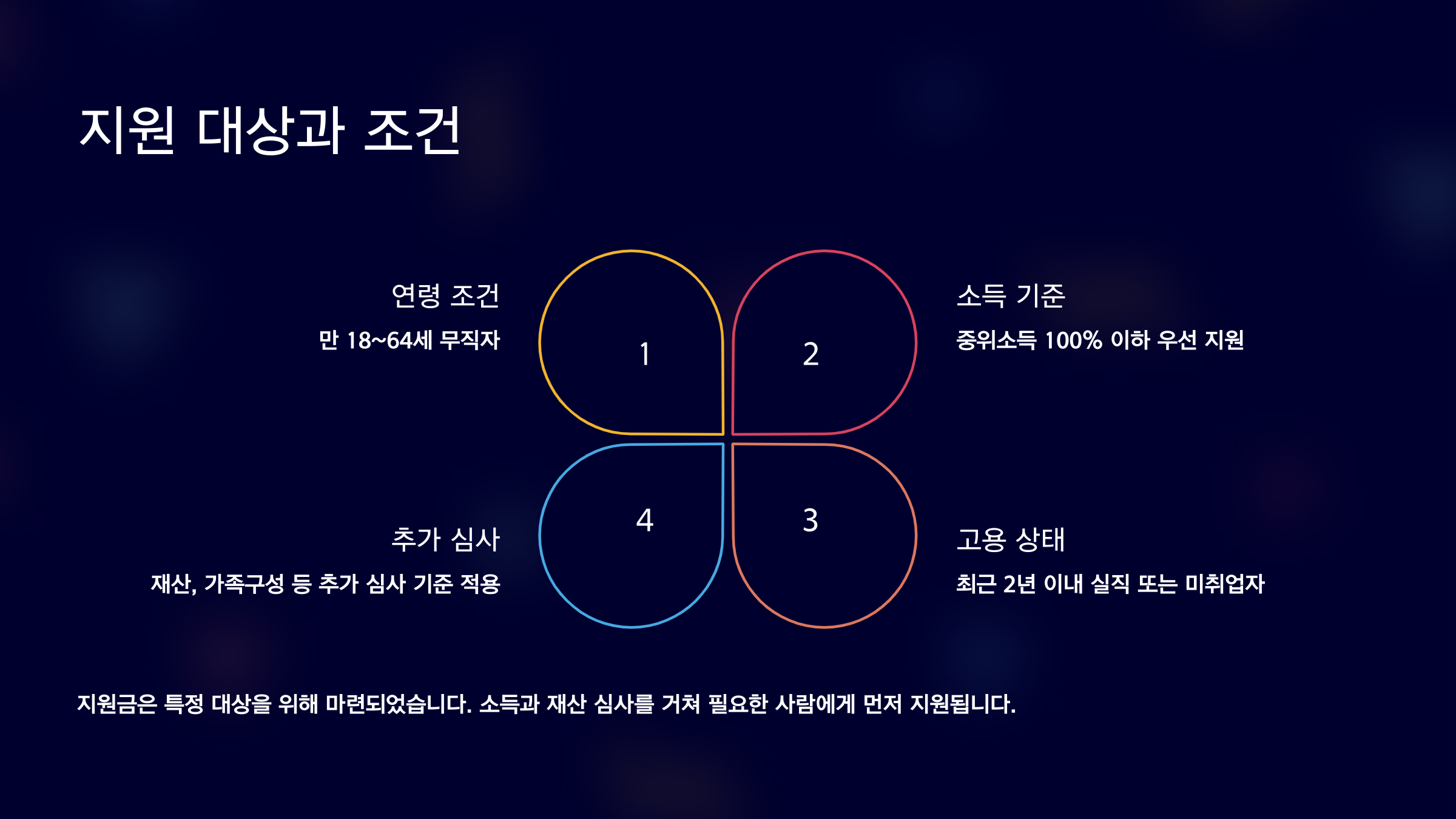 지원 대상과 조건

연령 조건

만 18~64세 무직자

1

2

소득 기준

중위소득 100% 이하 우선 지원

추가 심사

재산, 가족구성 등 추가 심사 기준 적용

4

3

고용 상태

최근 2년 이내 실직 또는 미취업자

지원금은 특정 대상을 위해 마련되었습니다. 소득과 재산 심사를 거쳐 필요한 사람에게 먼저 지원됩니다.